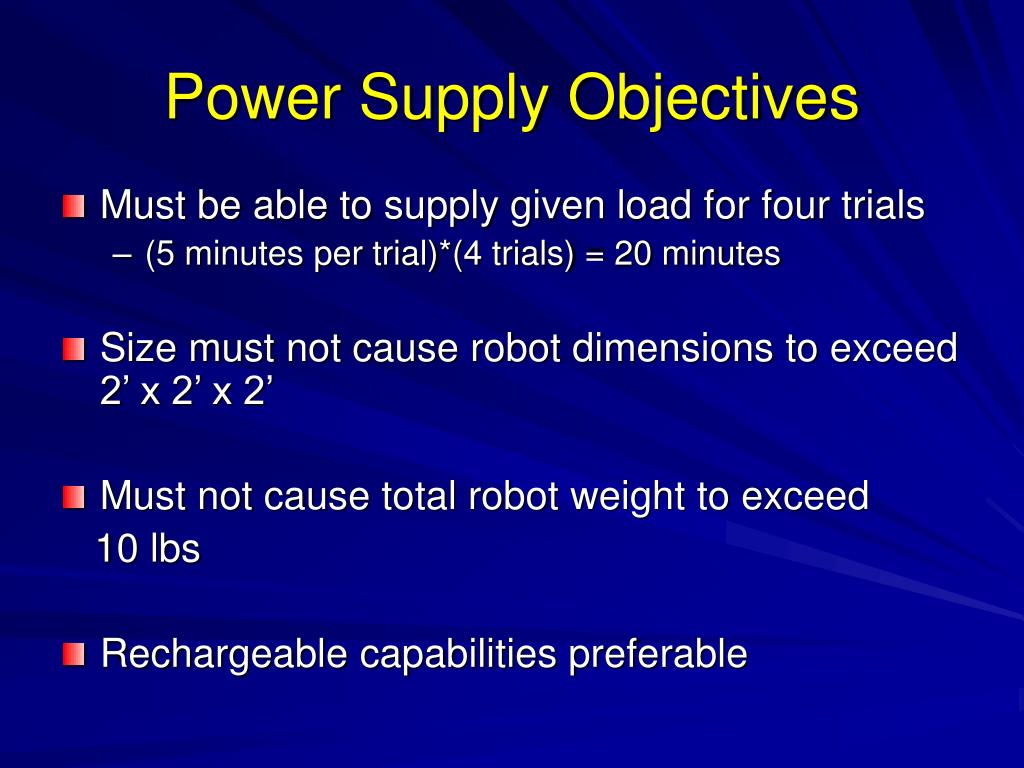 Power Supply Objectives

Must be able to supply given load for four trials
– (5 minutes per trial)*(4 trials) = 20 minutes

Size must not cause robot dimensions to exceed 2’ x 2’ x 2’

Must not cause total robot weight to exceed 10 lbs

Rechargeable capabilities preferable